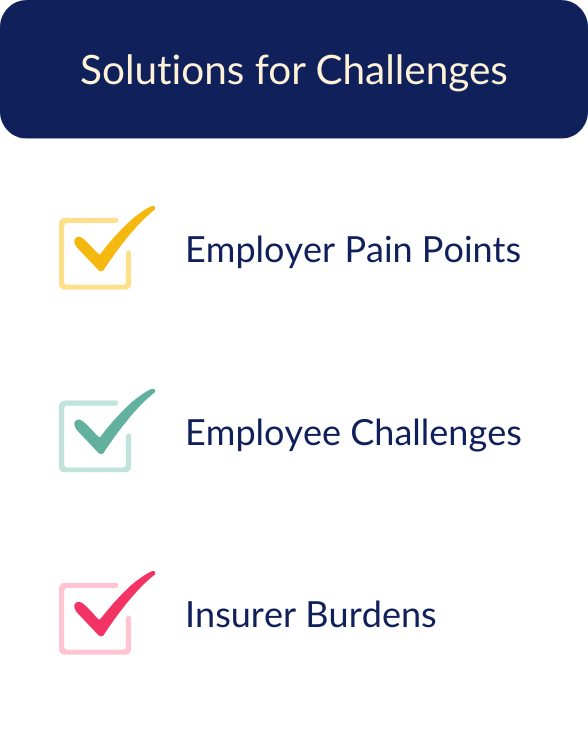 Solutions for Challenges

Employer Pain Points

Employee Challenges

Insurer Burdens